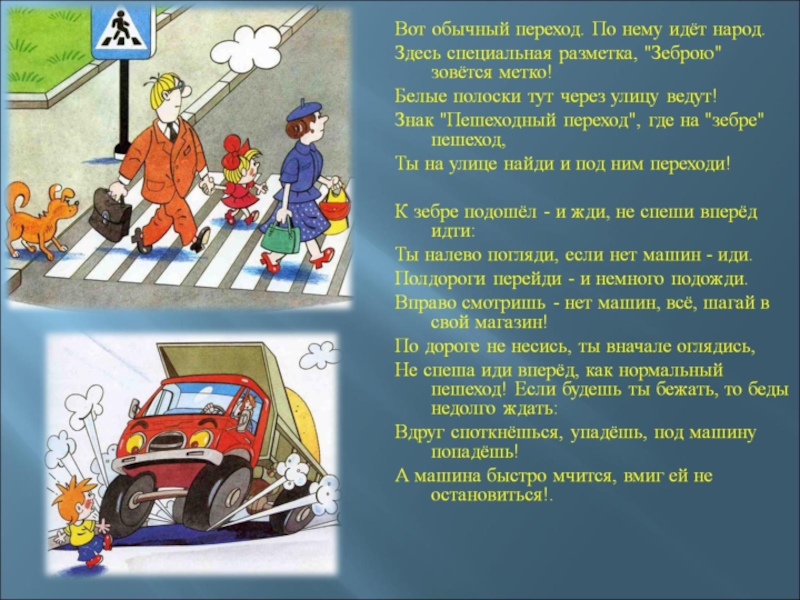 Вот обычный переход. По нему идёт народ.
Здесь специальная разметка, "Зеброю" зовётся метко!
Белые полоски тут через улицу ведут!
Знак "Пешеходный переход", где на "зебре" пешеход,
Ты на улице найди и под ним переходи!

К зебре подошёл - и жди, не спеши вперёд идти:
Ты налево погляди, если нет машин - иди.
Полдороги перейди - и немного подожди.
Вправо смотришь - нет машин, всё, шагай в свой магазин!
По дороге не несись, ты вначале оглядись,
Не спеша иди вперёд, как нормальный пешеход! Если будешь ты бежать, то беды недолго ждать:
Вдруг споткнёшься, упадёшь, под машину попадёшь!
А машина быстро мчится, вмиг ей не остановиться!.